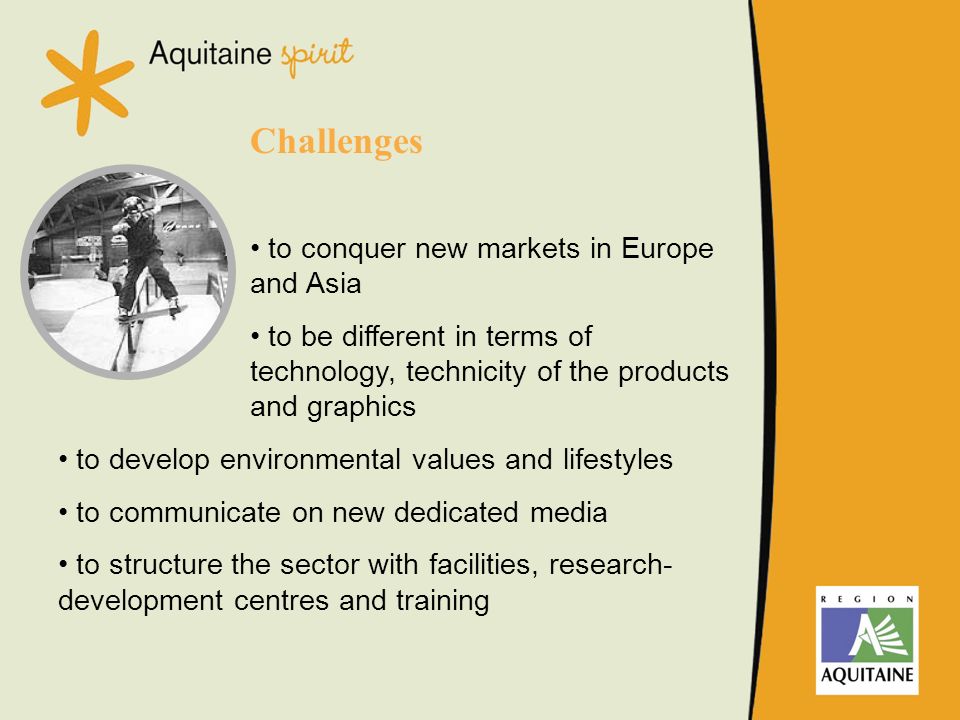 Aquitaine spirit

Challenges

• to conquer new markets in Europe and Asia

• to be different in terms of technology, technicity of the products and graphics

• to develop environmental values and lifestyles

• to communicate on new dedicated media

• to structure the sector with facilities, research-development centres and training

REGION
AQUITAINE